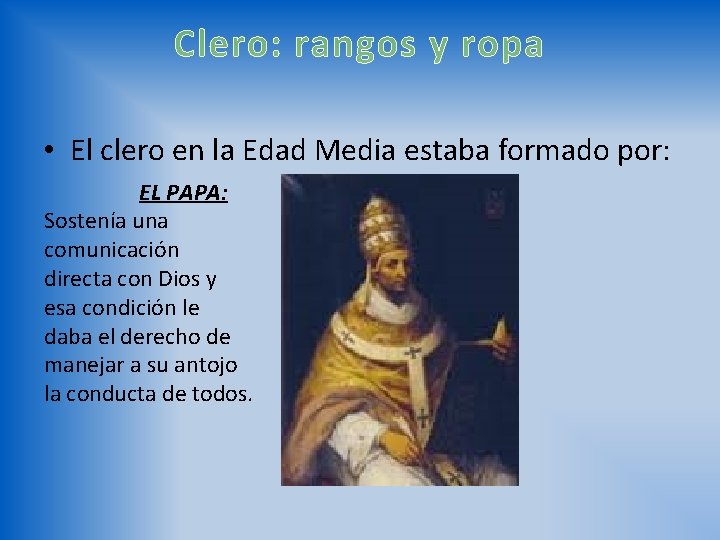 Clero: rangos y ropa

• El clero en la Edad Media estaba formado por:

EL PAPA:

Sostenía una comunicación directa con Dios y esa condición le daba el derecho de manejar a su antojo la conducta de todos.